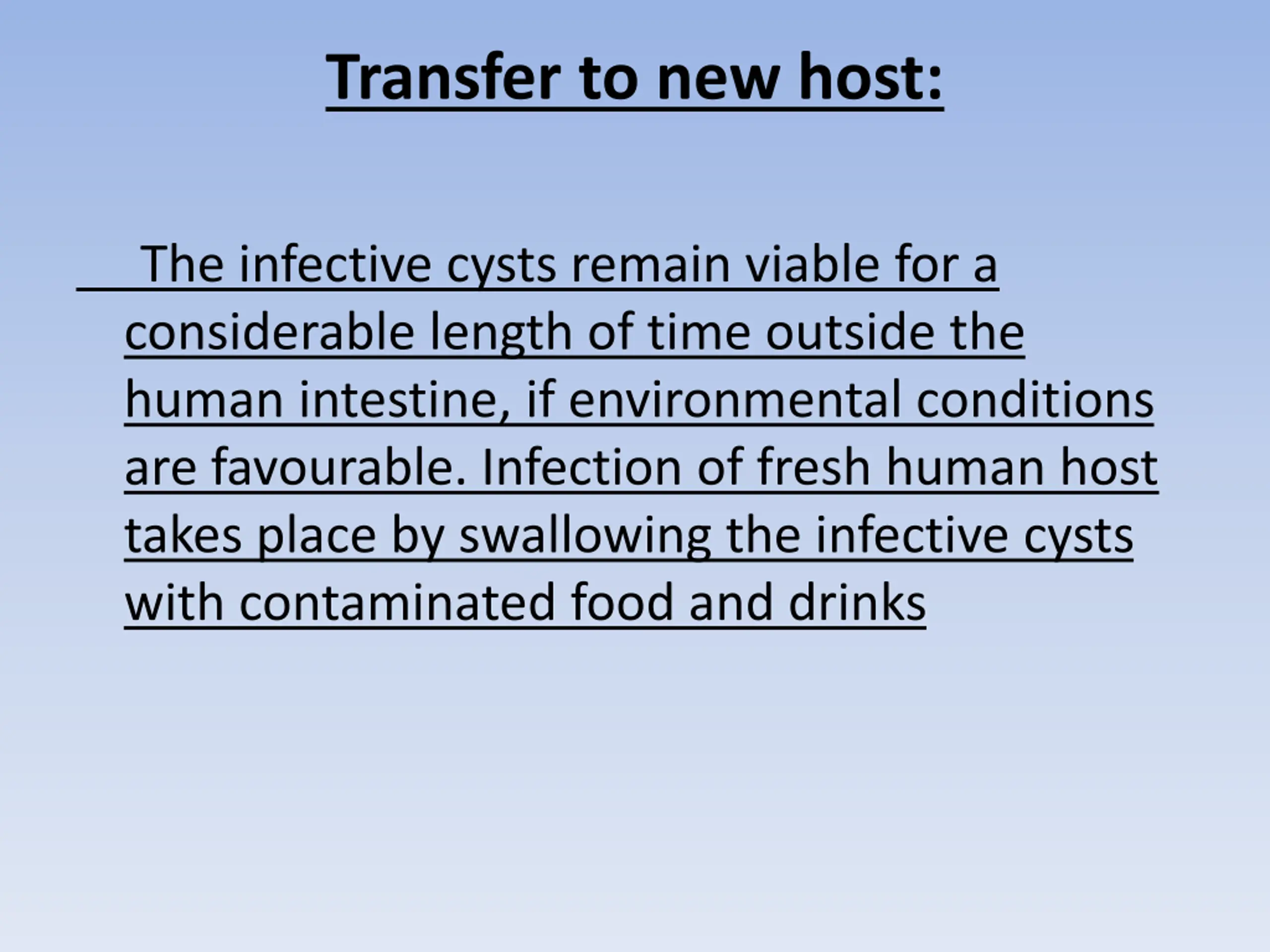 Transfer to new host:

The infective cysts remain viable for a considerable length of time outside the human intestine, if environmental conditions are favourable. Infection of fresh human host takes place by swallowing the infective cysts with contaminated food and drinks